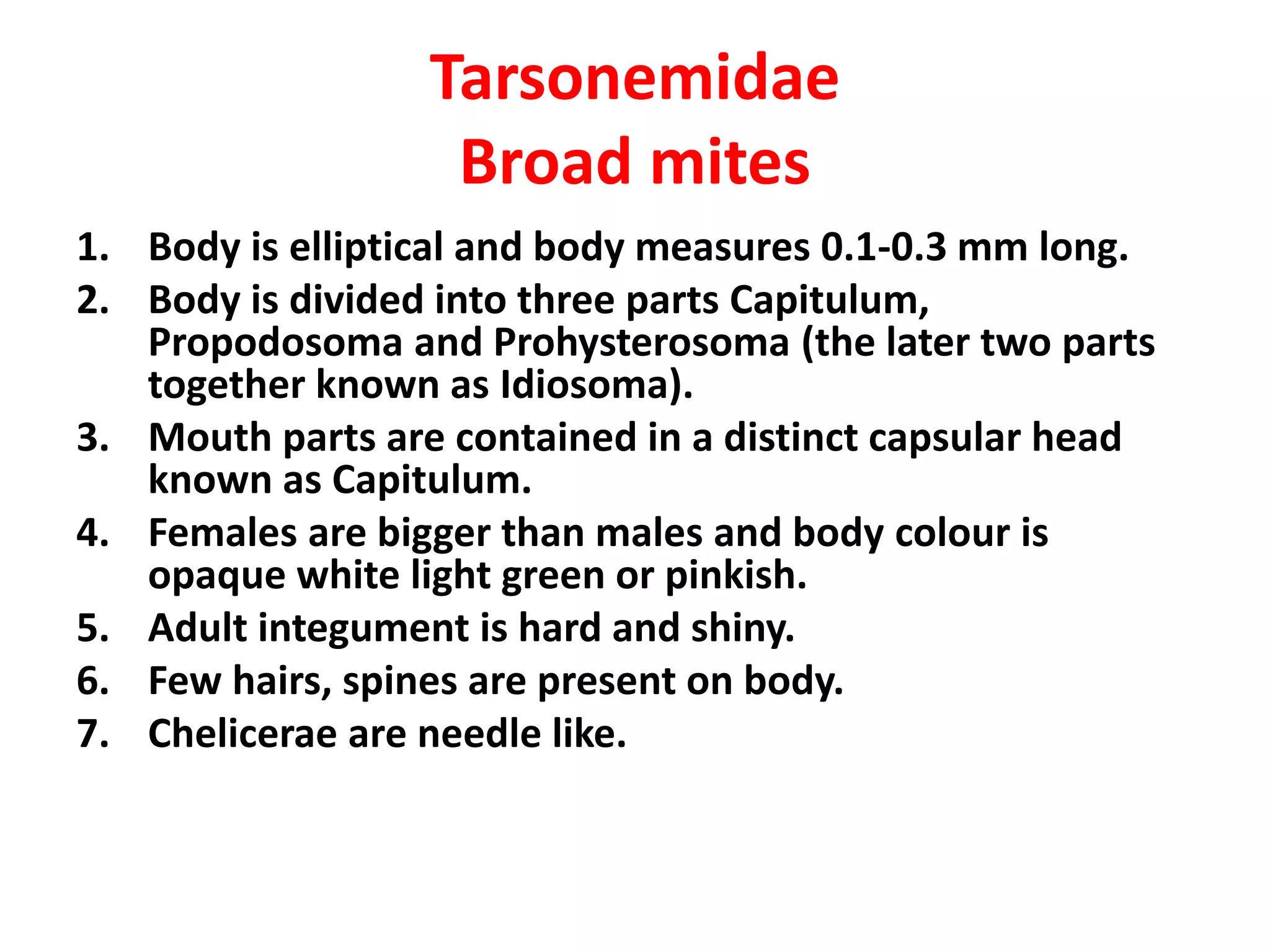 Tarsonemidae
Broad mites

1. Body is elliptical and body measures 0.1-0.3 mm long.
2. Body is divided into three parts Capitulum, Propodosoma and Prohysterosoma (the later two parts together known as Idiosoma).
3. Mouth parts are contained in a distinct capsular head known as Capitulum.
4. Females are bigger than males and body colour is opaque white light green or pinkish.
5. Adult integument is hard and shiny.
6. Few hairs, spines are present on body.
7. Chelicerae are needle like.